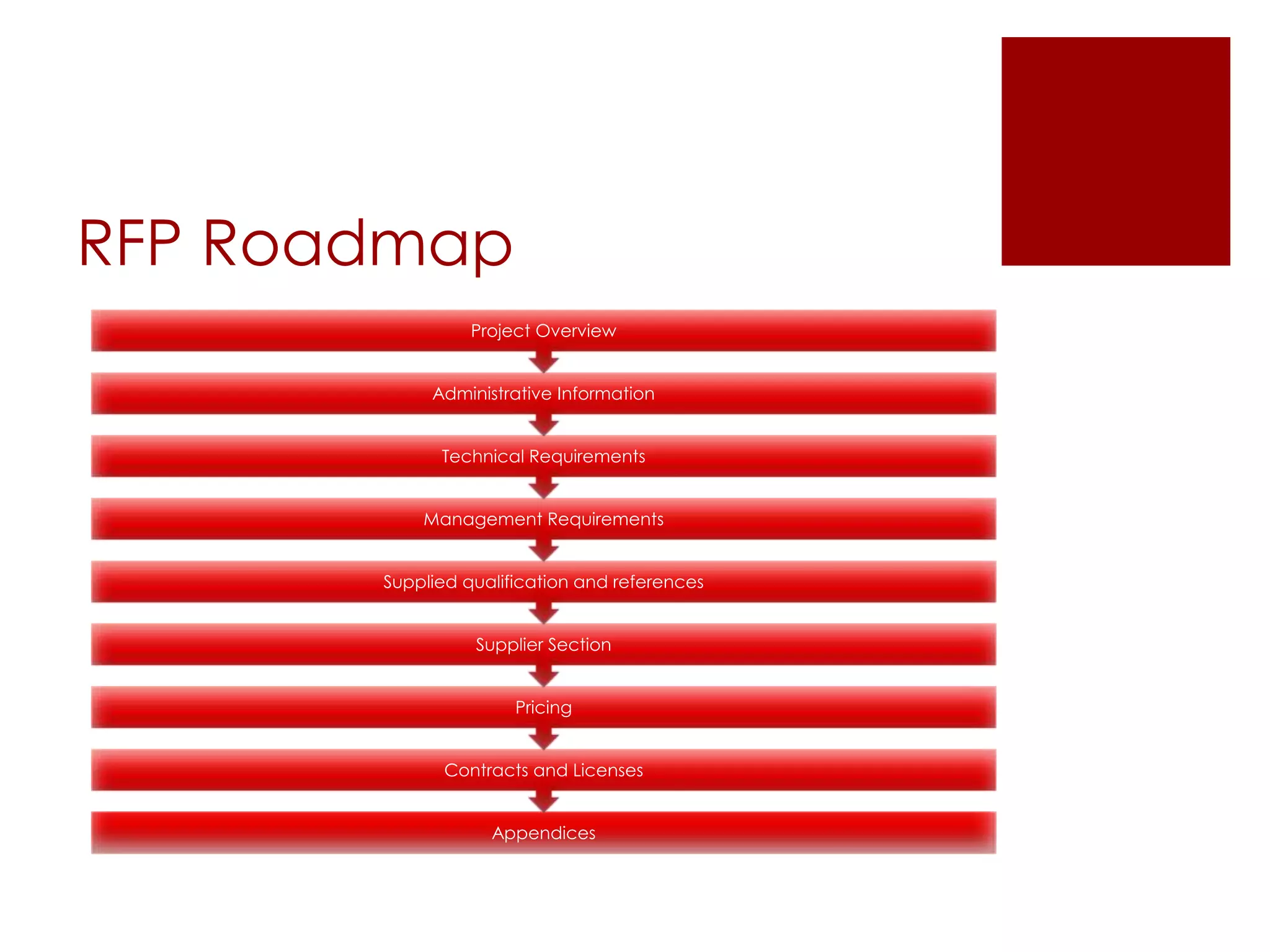 RFP Roadmap

Project Overview

Administrative Information

Technical Requirements

Management Requirements

Supplied qualification and references

Supplier Section

Pricing

Contracts and Licenses

Appendices